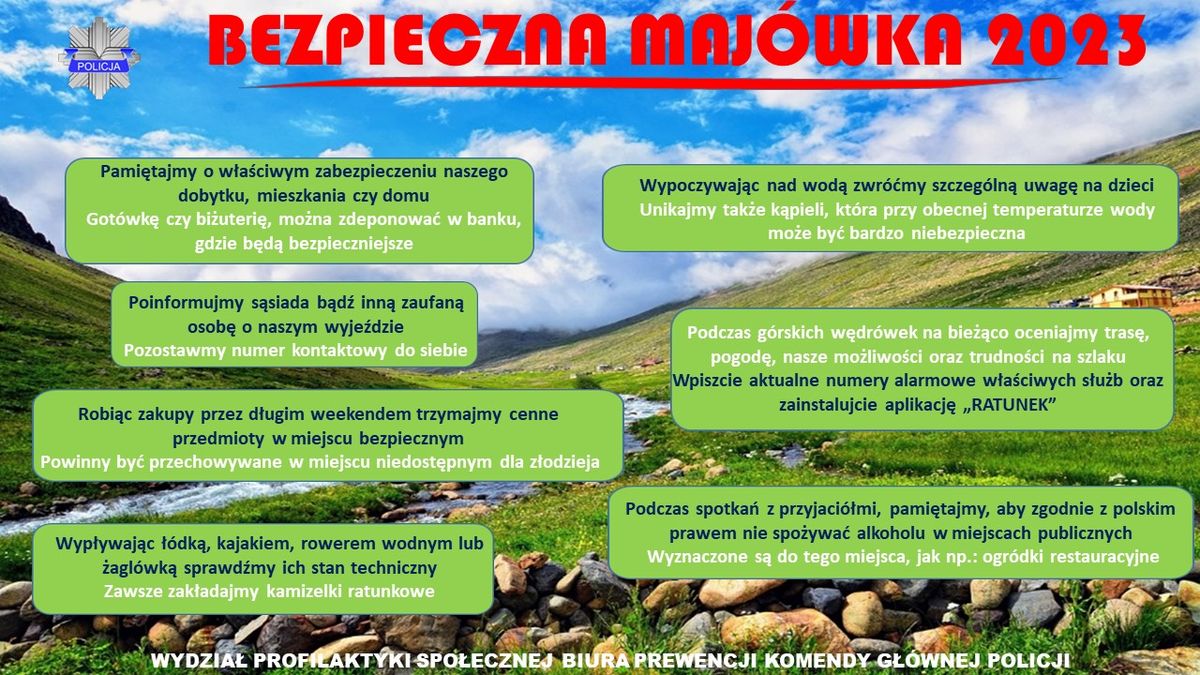 POLICJA

BEZPIECZNA MAJÓWKA 2023

Pamiętajmy o właściwym zabezpieczeniu naszego dobytku, mieszkania czy domu
Gotówkę czy biżuterię, można zdeponować w banku, gdzie będą bezpieczniejsze

Poinformujmy sąsiada bądź inną zaufaną osobę o naszym wyjeździe
Pozostawmy numer kontaktowy do siebie

Robiąc zakupy przez długim weekendem trzymajmy cenne przedmioty w miejscu bezpiecznym
Powinny być przechowywane w miejscu niedostępnym dla złodzieja

Wypływając łódką, kajakiem, rowerem wodnym lub żaglówką sprawdźmy ich stan techniczny
Zawsze zakładajmy kamizelki ratunkowe

Wypoczywając nad wodą zwróćmy szczególną uwagę na dzieci
Unikajmy także kąpieli, która przy obecnej temperaturze wody może być bardzo niebezpieczna

Podczas górskich wędrówek na bieżąco oceniajmy trasę, pogodę, nasze możliwości oraz trudności na szlaku
Wpiszcie aktualne numery alarmowe właściwych służb oraz zainstalujcie aplikację „RATUNEK”

Podczas spotkań z przyjaciółmi, pamiętajmy, aby zgodnie z polskim prawem nie spożywać alkoholu w miejscach publicznych
Wyznaczone są do tego miejsca, jak np.: ogródki restauracyjne

WYDZIAŁ PROFILAKTYKI SPOŁECZNEJ BIURA PREWENCJI KOMENDY GŁÓWNEJ POLICJI